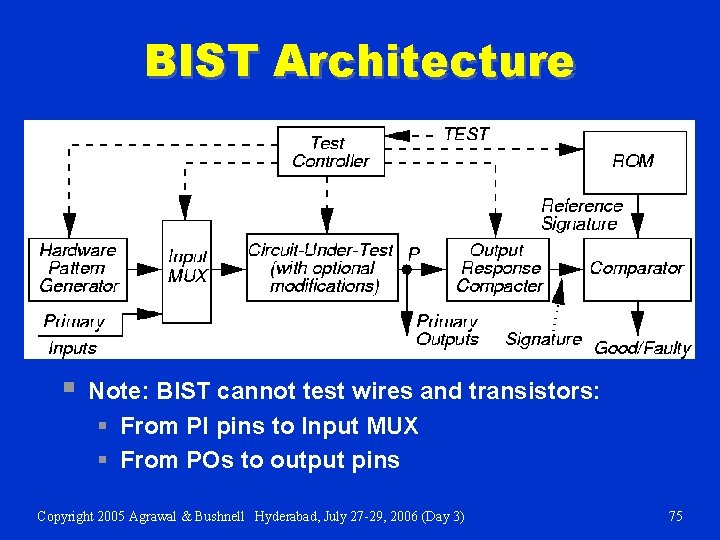 BIST Architecture

Test Controller

TEST

ROM

Reference Signature

Hardware Pattern Generator

Input MUX

Circuit-Under-Test (with optional modifications)

P

Output Response Compacter

Comparator

Primary Inputs

Primary Outputs

Signature

Good/Faulty

▪ Note: BIST cannot test wires and transistors:
▪ From PI pins to Input MUX
▪ From POs to output pins

Copyright 2005 Agrawal & Bushnell Hyderabad, July 27-29, 2006 (Day 3)

75